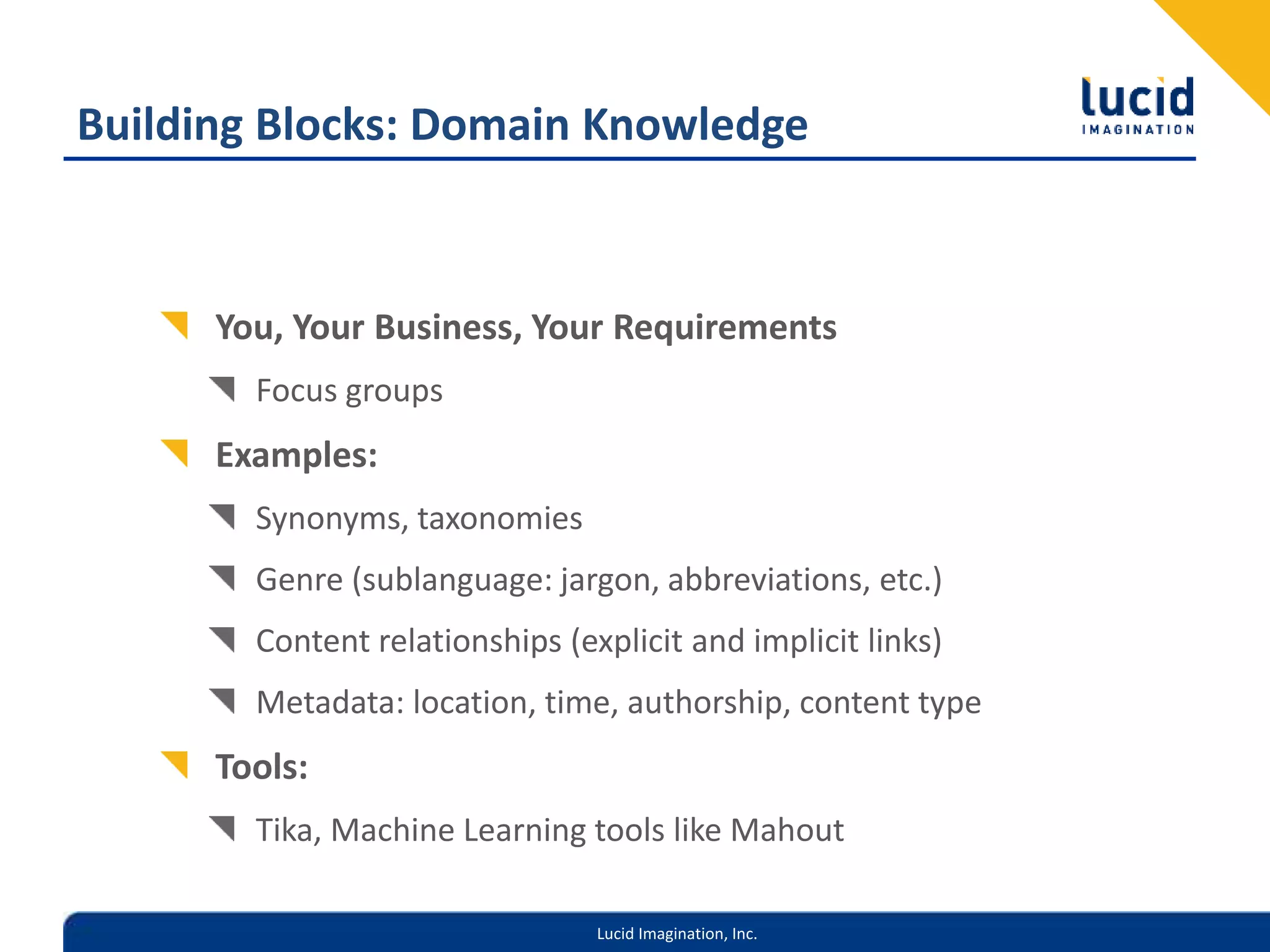 Building Blocks: Domain Knowledge

lucid
IMAGINATION

You, Your Business, Your Requirements

Focus groups

Examples:

Synonyms, taxonomies

Genre (sublanguage: jargon, abbreviations, etc.)

Content relationships (explicit and implicit links)

Metadata: location, time, authorship, content type

Tools:

Tika, Machine Learning tools like Mahout

Lucid Imagination, Inc.